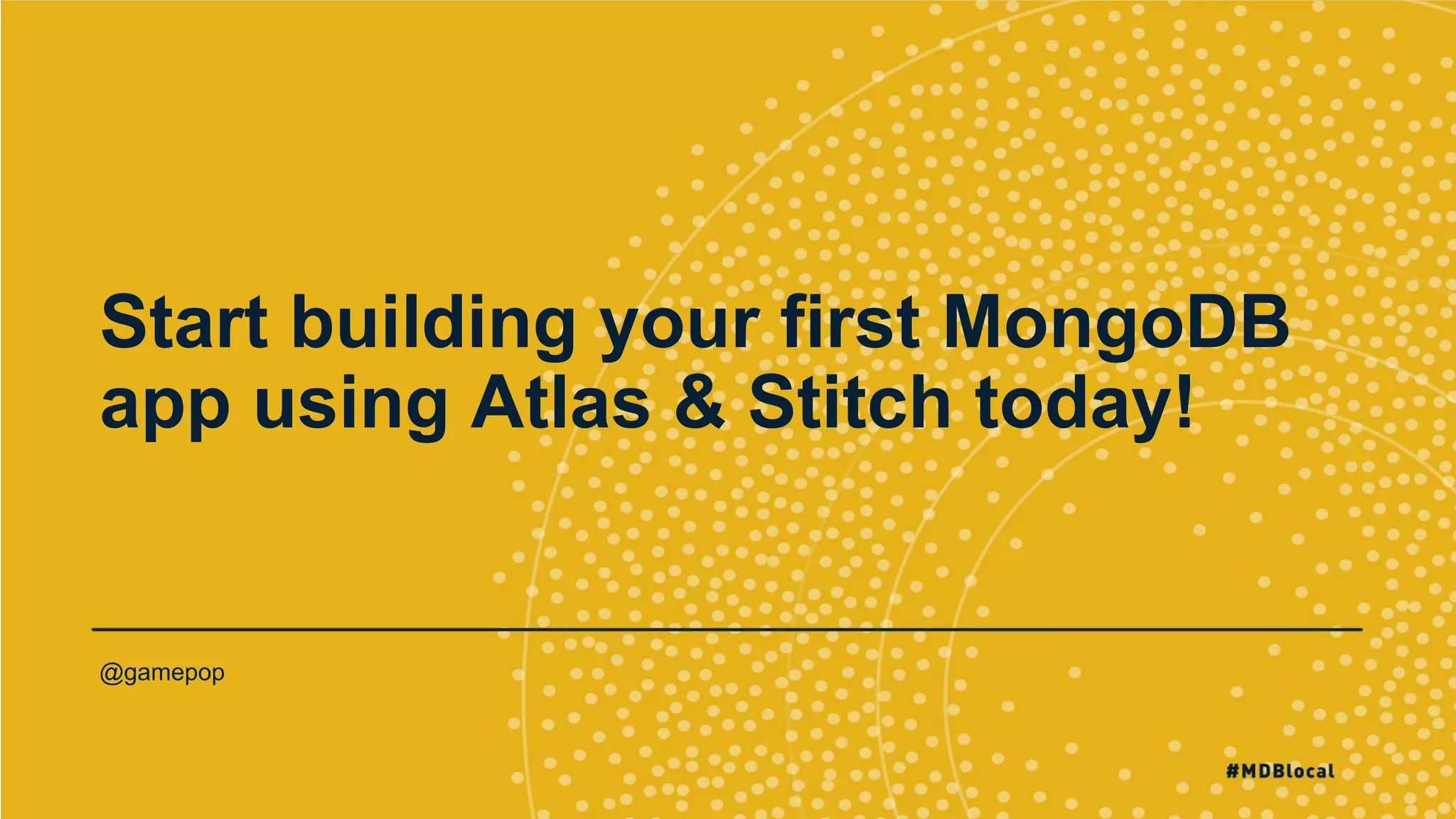 Start building your first MongoDB app using Atlas & Stitch today!

@gamepop

#MDBlocal